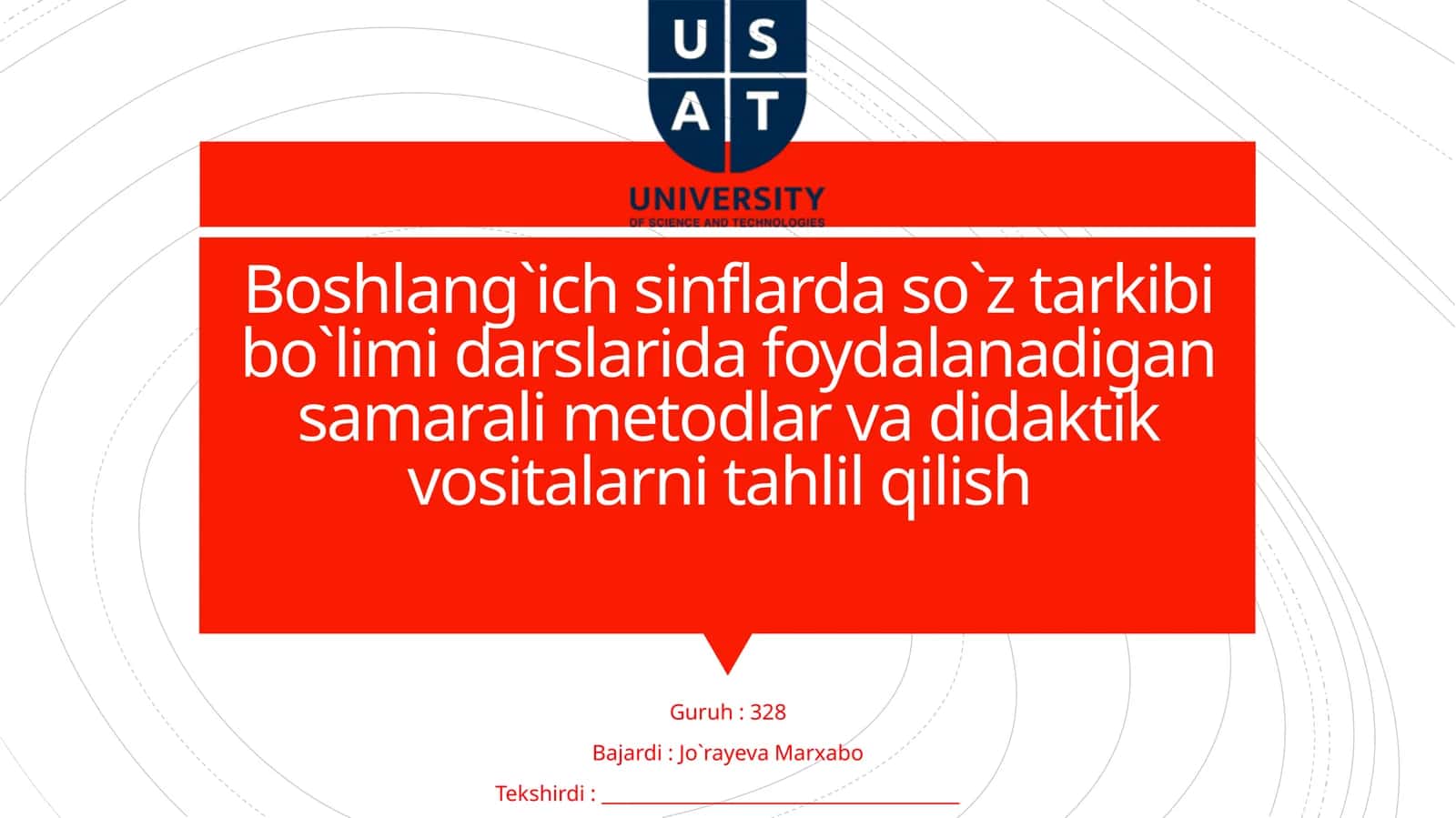 U S
A T
UNIVERSITY
OF SCIENCE AND TECHNOLOGIES

Boshlang`ich sinflarda so`z tarkibi bo`limi darslarida foydalanadigan samarali metodlar va didaktik vositalarni tahlil qilish

Guruh : 328

Bajardi : Jo`rayeva Marxabo

Tekshirdi : ____